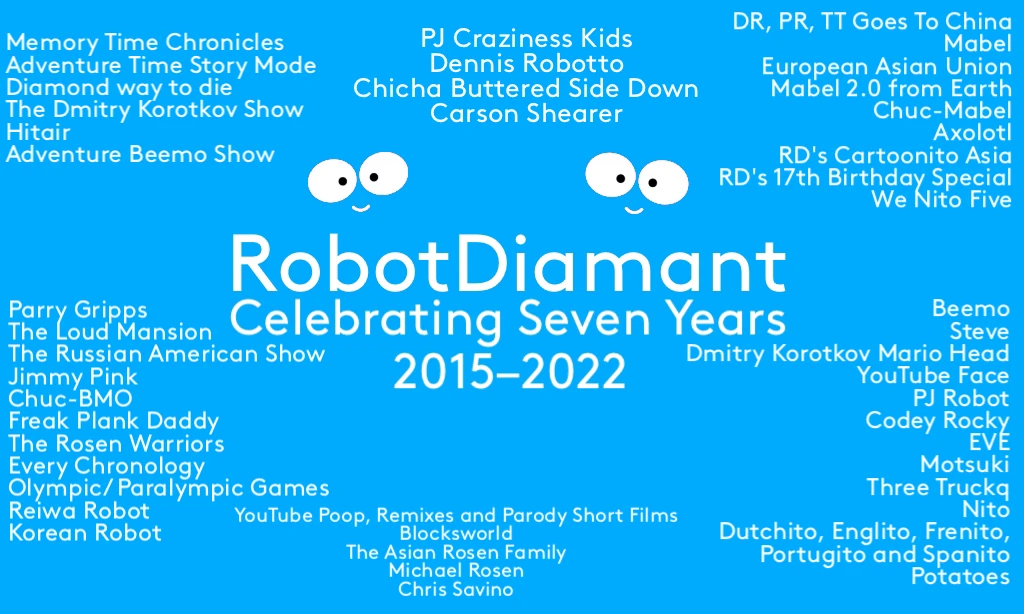 Memory Time Chronicles
Adventure Time Story Mode
Diamond way to die
The Dmitry Korotkov Show
Hitair
Adventure Beemo Show

PJ Craziness Kids
Dennis Robotto
Chicha Buttered Side Down
Carson Shearer

DR, PR, TT Goes To China
Mabel
European Asian Union
Mabel 2.0 from Earth
Chuc-Mabel
Axolotl
RD's Cartoonito Asia
RD's 17th Birthday Special
We Nito Five

RobotDiamant
Celebrating Seven Years
2015–2022

Parry Gripps
The Loud Mansion
The Russian American Show
Jimmy Pink
Chuc-BMO
Freak Plank Daddy
The Rosen Warriors
Every Chronology
Olympic/Paralympic Games
Reiwa Robot
Korean Robot

YouTube Poop, Remixes and Parody Short Films
Blocksworld
The Asian Rosen Family
Michael Rosen
Chris Savino

Beemo
Steve
Dmitry Korotkov Mario Head
YouTube Face
PJ Robot
Codey Rocky
EVE
Motsuki
Three Truckq
Nito
Dutchito, Englito, Frenito, Portugito and Spanito
Potatoes